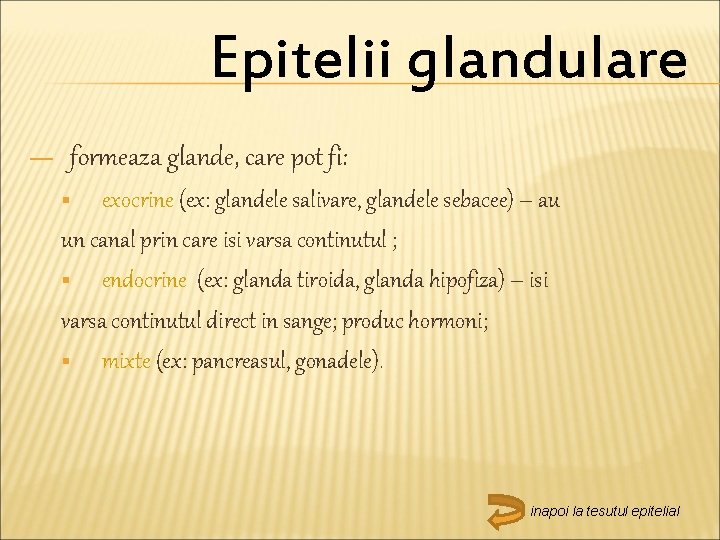 Epitelii glandulare

— formeaza glande, care pot fi:

▪ exocrine (ex: glandele salivare, glandele sebacee) – au un canal prin care isi varsa continutul ;

▪ endocrine (ex: glanda tiroida, glanda hipofiza) – isi varsa continutul direct in sange; produc hormoni;

▪ mixte (ex: pancreasul, gonadele).

inapoi la tesutul epitelial